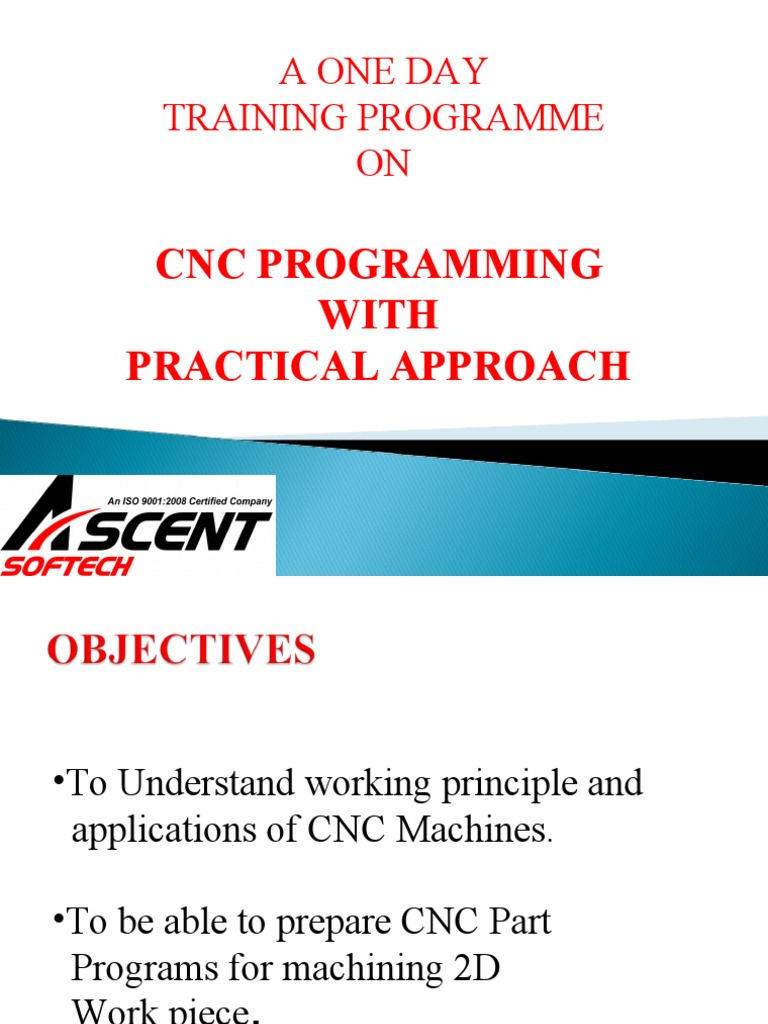 A ONE DAY
TRAINING PROGRAMME
ON

CNC PROGRAMMING
WITH
PRACTICAL APPROACH

An ISO 9001:2008 Certified Company
ASCENT
SOFTECH

OBJECTIVES

•To Understand working principle and applications of CNC Machines.

•To be able to prepare CNC Part Programs for machining 2D Work piece.